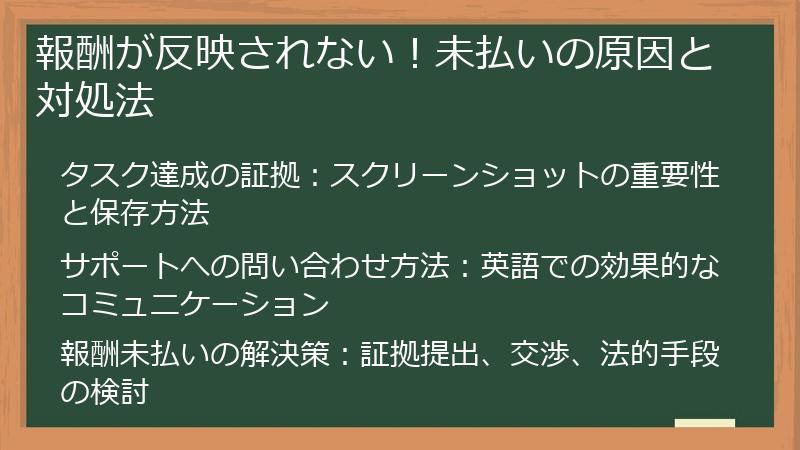 報酬が反映されない！未払いの原因と対処法

タスク達成の証拠：スクリーンショットの重要性と保存方法

サポートへの問い合わせ方法：英語での効果的なコミュニケーション

報酬未払いの解決策：証拠提出、交渉、法的手段の検討